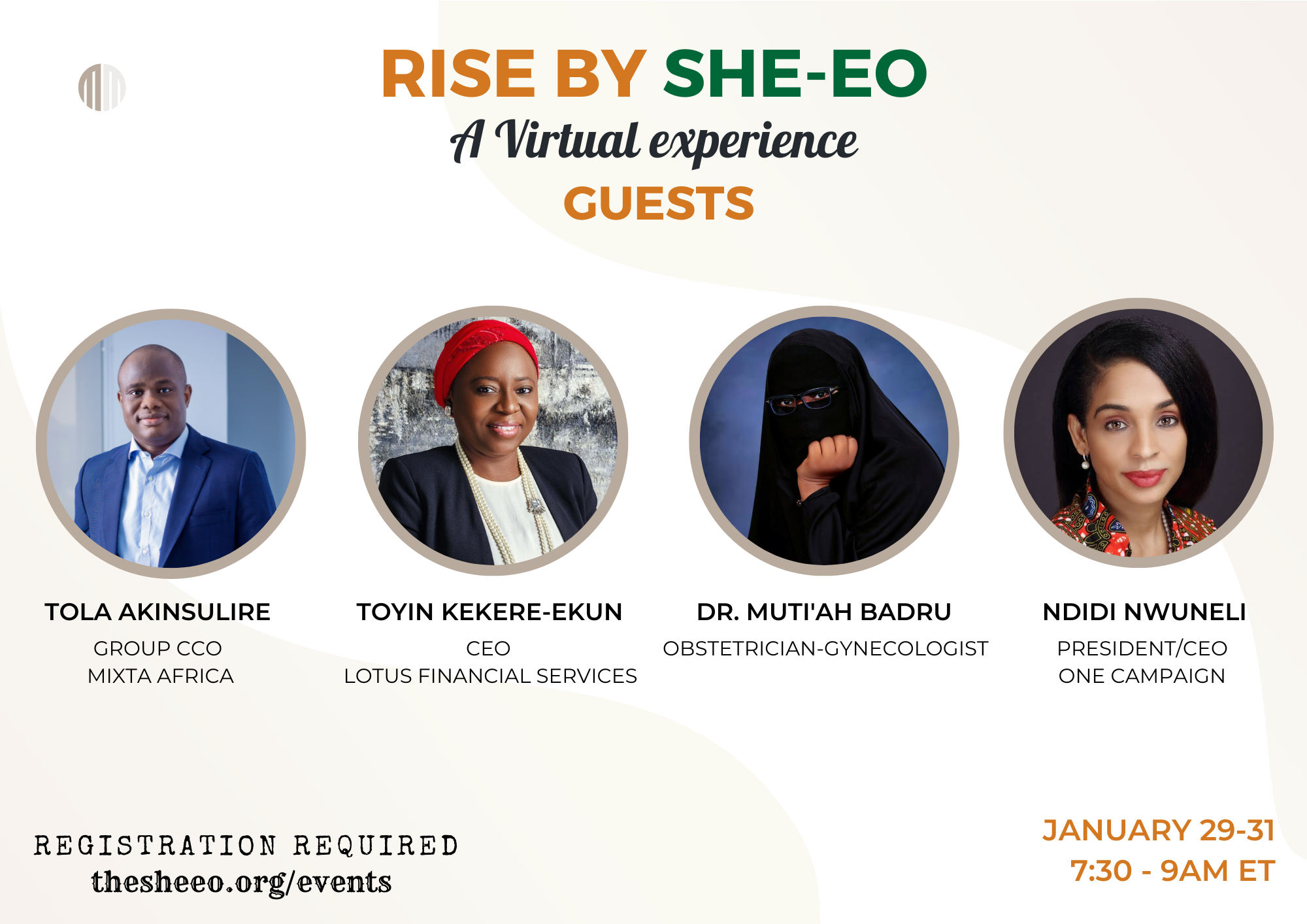 RISE BY SHE-EO
A Virtual experience
GUESTS

TOLA AKINSULIRE
GROUP CCO
MIXTA AFRICA

TOYIN KEKERE-EKUN
CEO
LOTUS FINANCIAL SERVICES

DR. MUTI'AH BADRU
OBSTETRICIAN-GYNECOLOGIST

NDIDI NWUNELI
PRESIDENT/CEO
ONE CAMPAIGN

REGISTRATION REQUIRED
thesheeo.org/events

JANUARY 29-31
7:30 - 9AM ET